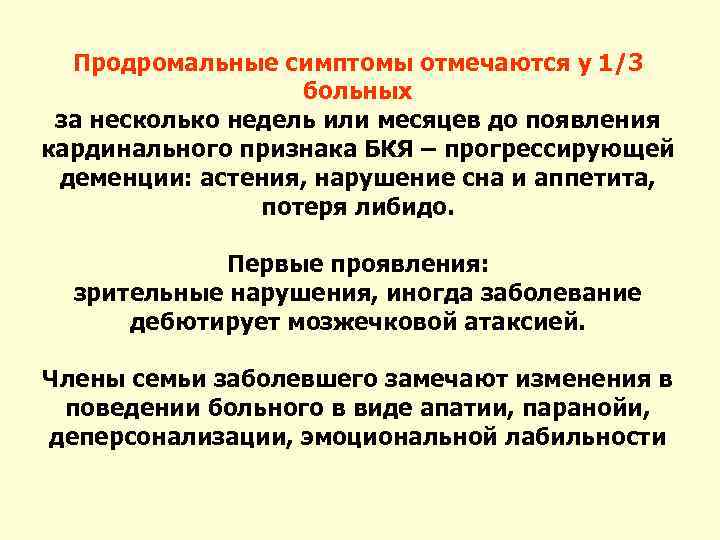 Продромальные симптомы отмечаются у 1/3 больных
за несколько недель или месяцев до появления кардинального признака БКЯ – прогрессирующей деменции: астения, нарушение сна и аппетита, потеря либидо.

Первые проявления:
зрительные нарушения, иногда заболевание дебютирует мозжечковой атаксией.

Члены семьи заболевшего замечают изменения в поведении больного в виде апатии, паранойи, деперсонализации, эмоциональной лабильности